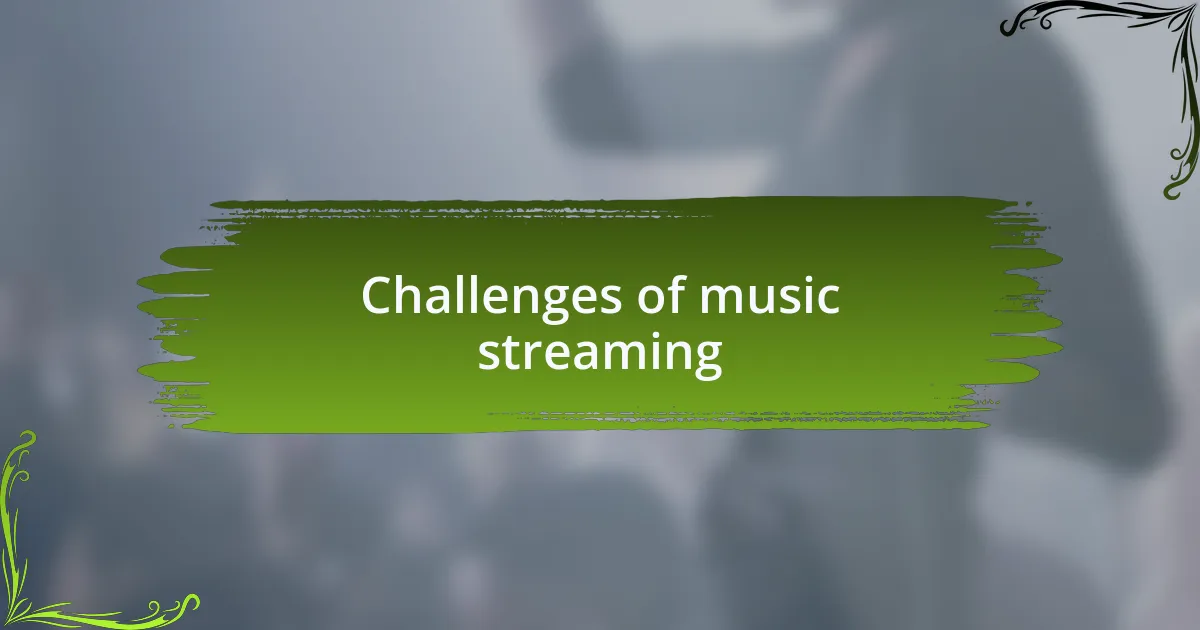 Challenges of music streaming